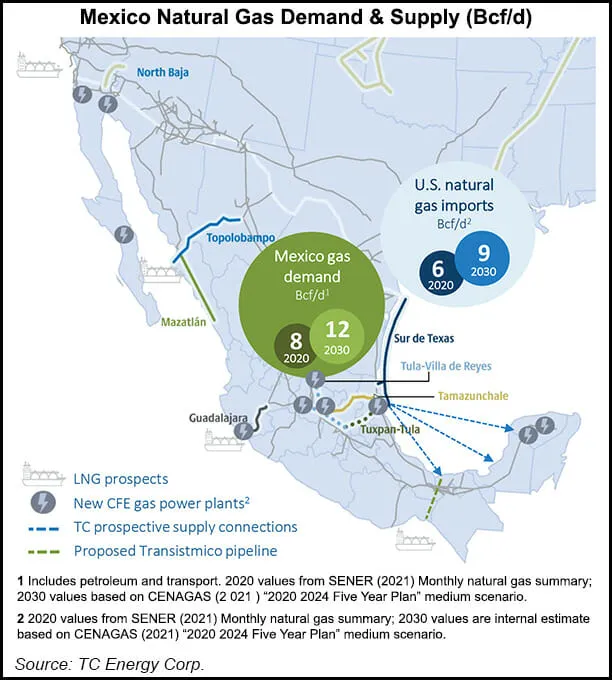 Mexico Natural Gas Demand & Supply (Bcf/d)

North Baja

U.S. natural gas imports
Bcf/d$^2$

6
2020

9
2030

Topolobampo

Mexico gas demand
Bcf/d$^1$

8
2020

12
2030

Mazatlán

Sur de Texas

Tula-Villa de Reyes

Tamazunchale

Guadalajara

Tuxpan-Tula

LNG prospects
New CFE gas power plants$^2$
TC prospective supply connections
Proposed Transistmico pipeline

1 Includes petroleum and transport. 2020 values from SENER (2021) Monthly natural gas summary; 2030 values based on CENAGAS (2 021 ) "2020 2024 Five Year Plan" medium scenario.

2 2020 values from SENER (2021) Monthly natural gas summary; 2030 values are internal estimate based on CENAGAS (2021) "2020 2024 Five Year Plan" medium scenario.

Source: TC Energy Corp.